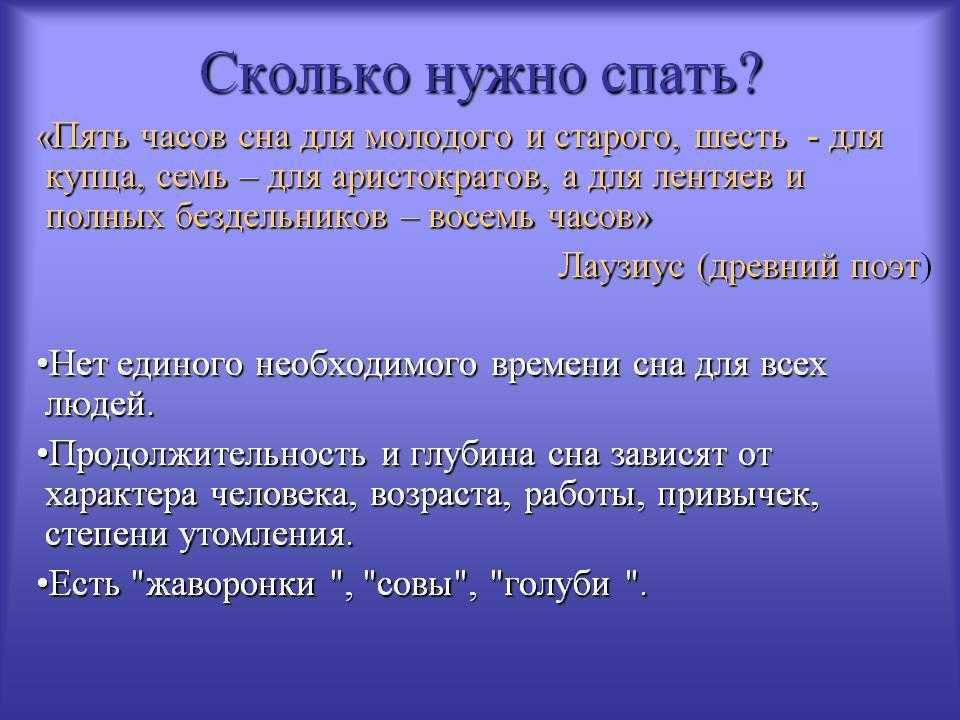 Сколько нужно спать?

«Пять часов сна для молодого и старого, шесть - для купца, семь – для аристократов, а для лентяев и полных бездельников – восемь часов»

Лаузиус (древний поэт)

•Нет единого необходимого времени сна для всех людей.

•Продолжительность и глубина сна зависят от характера человека, возраста, работы, привычек, степени утомления.

•Есть "жаворонки ", "совы", "голуби ".